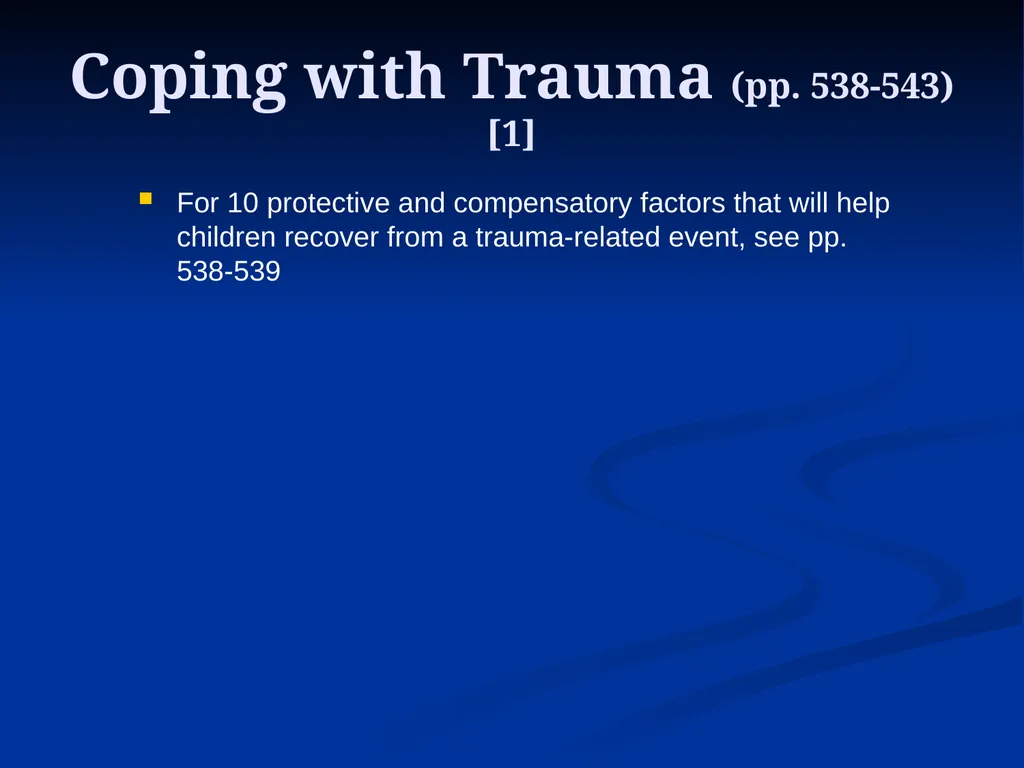 Coping with Trauma (pp. 538-543) [1]

For 10 protective and compensatory factors that will help children recover from a trauma-related event, see pp. 538-539